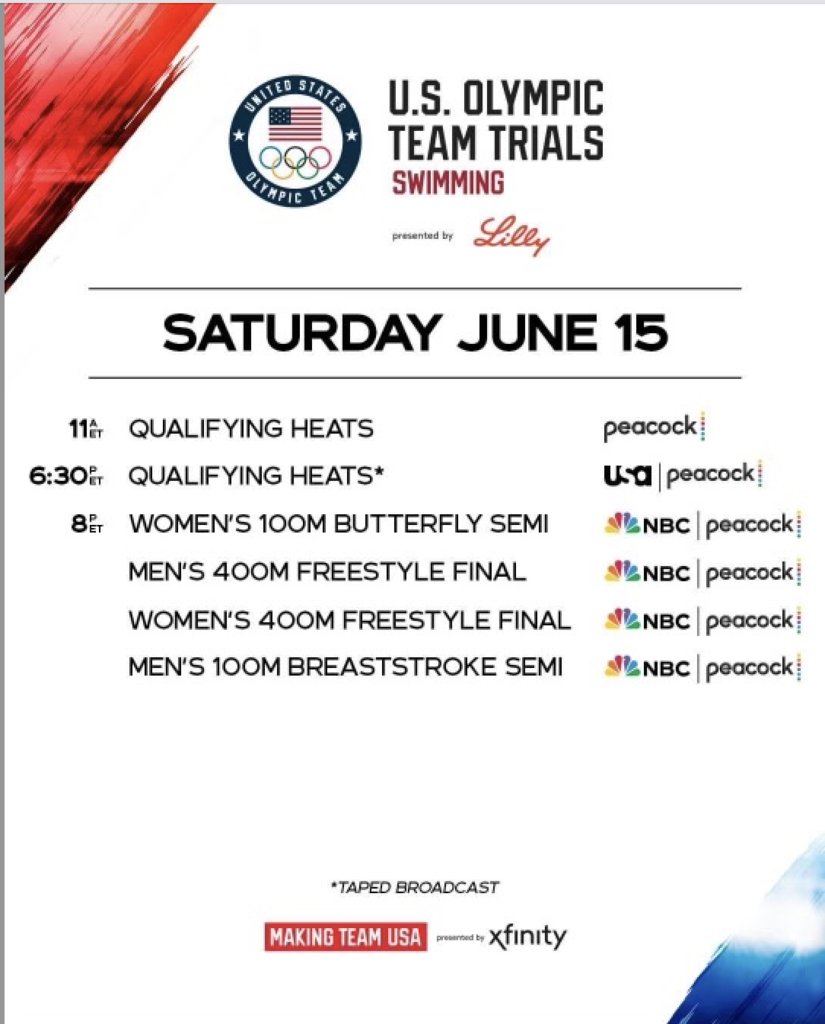 UNITED STATES OLYMPIC TEAM

U.S. OLYMPIC TEAM TRIALS
SWIMMING

presented by Lilly

SATURDAY JUNE 15

| | | |
|---|---|---|
| 11 A ET | QUALIFYING HEATS | peacock |
| 6:30 P ET | QUALIFYING HEATS* | usa \| peacock |
| 8 P ET | WOMEN'S 100M BUTTERFLY SEMI | NBC \| peacock |
| | MEN'S 400M FREESTYLE FINAL | NBC \| peacock |
| | WOMEN'S 400M FREESTYLE FINAL | NBC \| peacock |
| | MEN'S 100M BREASTSTROKE SEMI | NBC \| peacock |

*TAPED BROADCAST

MAKING TEAM USA presented by xfinity